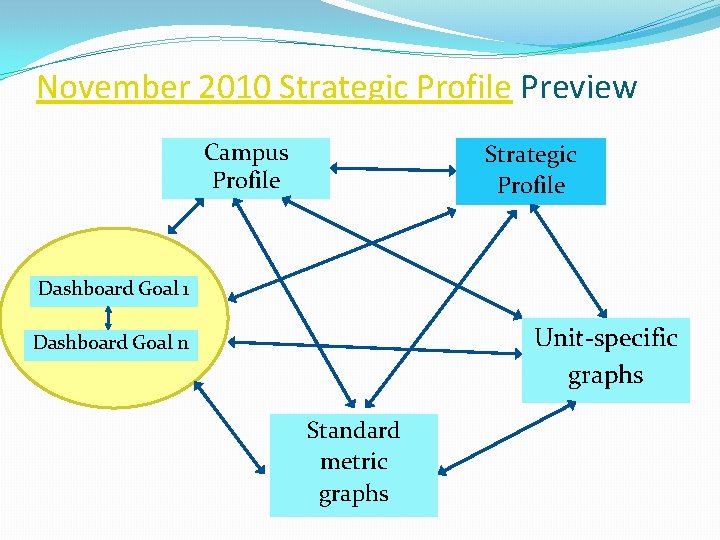 November 2010 Strategic Profile Preview

Campus Profile

Strategic Profile

Dashboard Goal 1

Dashboard Goal n

Unit-specific graphs

Standard metric graphs